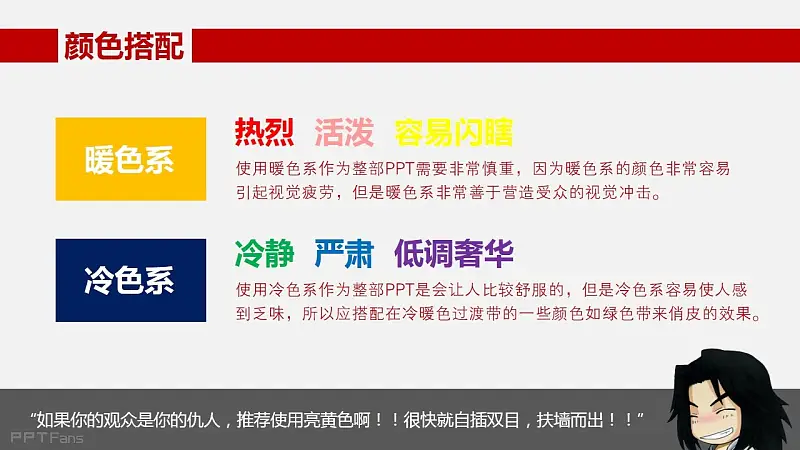 颜色搭配

暖色系

热烈 活泼 容易闪瞎

使用暖色系作为整部PPT需要非常慎重，因为暖色系的颜色非常容易引起视觉疲劳，但是暖色系非常善于营造受众的视觉冲击。

冷色系

冷静 严肃 低调奢华

使用冷色系作为整部PPT是会让人比较舒服的，但是冷色系容易使人感到乏味，所以应搭配在冷暖色过渡带的一些颜色如绿色带来俏皮的效果。

“如果你的观众是你的仇人，推荐使用亮黄色啊！！很快就自插双目，扶墙而出！！”

PPTFans